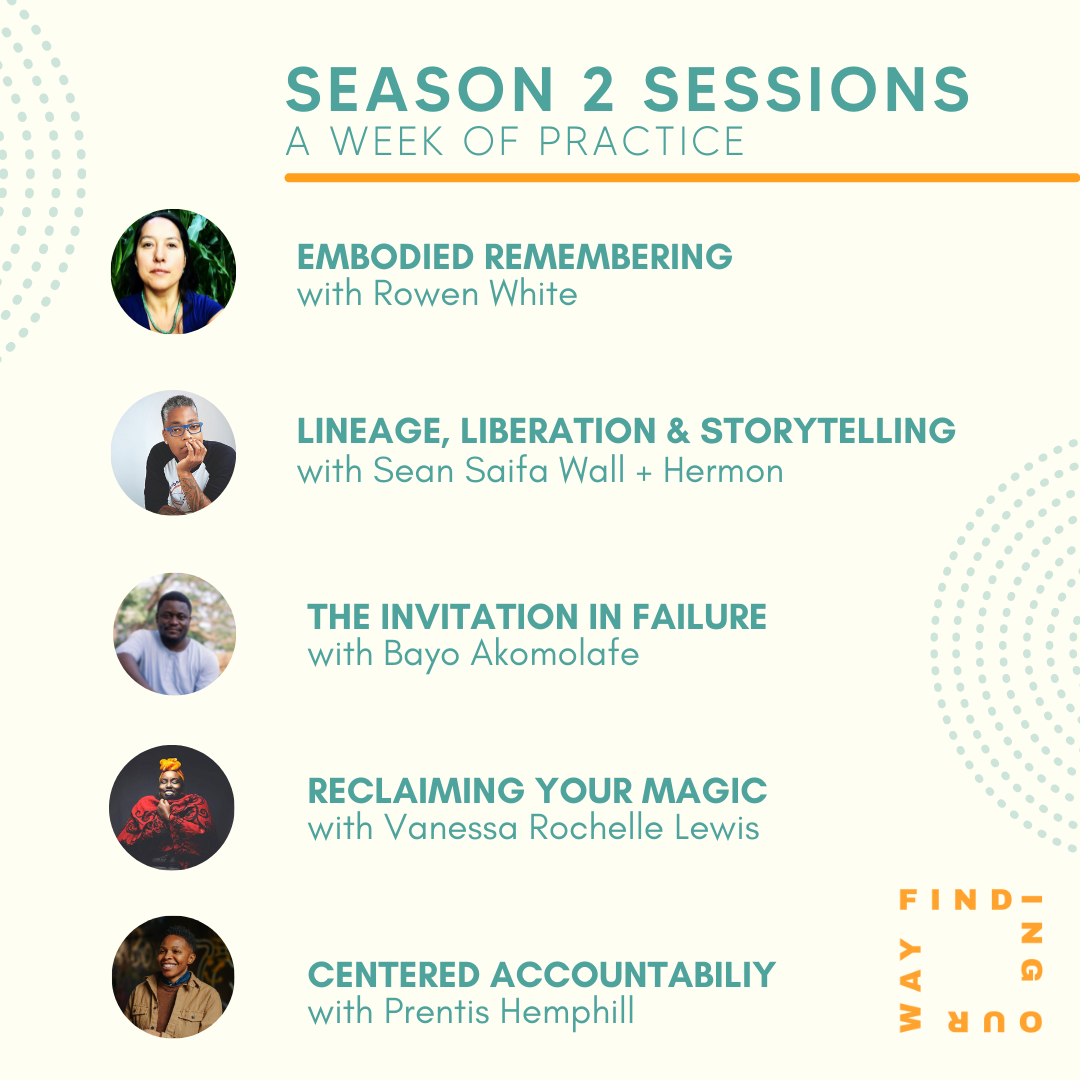 SEASON 2 SESSIONS
A WEEK OF PRACTICE

EMBODIED REMEMBERING
with Rowen White

LINEAGE, LIBERATION & STORYTELLING
with Sean Saifa Wall + Hermon

THE INVITATION IN FAILURE
with Bayo Akomolafe

RECLAIMING YOUR MAGIC
with Vanessa Rochelle Lewis

CENTERED ACCOUNTABILIY
with Prentis Hemphill

FINDING OUR WAY